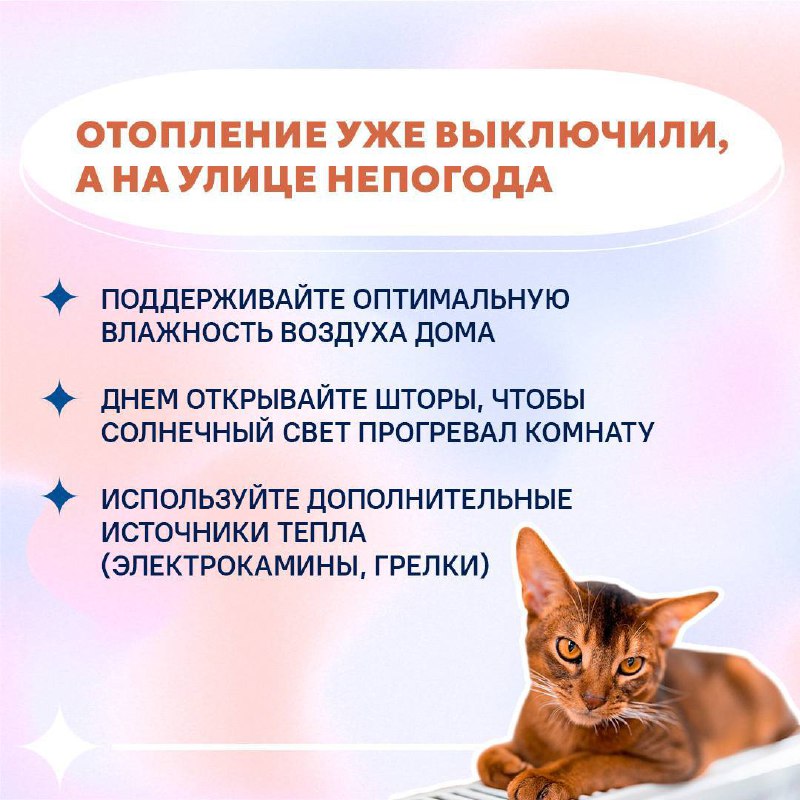 ОТОПЛЕНИЕ УЖЕ ВЫКЛЮЧИЛИ, А НА УЛИЦЕ НЕПОГОДА

ПОДДЕРЖИВАЙТЕ ОПТИМАЛЬНУЮ ВЛАЖНОСТЬ ВОЗДУХА ДОМА

ДНЕМ ОТКРЫВАЙТЕ ШТОРЫ, ЧТОБЫ СОЛНЕЧНЫЙ СВЕТ ПРОГРЕВАЛ КОМНАТУ

ИСПОЛЬЗУЙТЕ ДОПОЛНИТЕЛЬНЫЕ ИСТОЧНИКИ ТЕПЛА (ЭЛЕКТРОКАМИНЫ, ГРЕЛКИ)